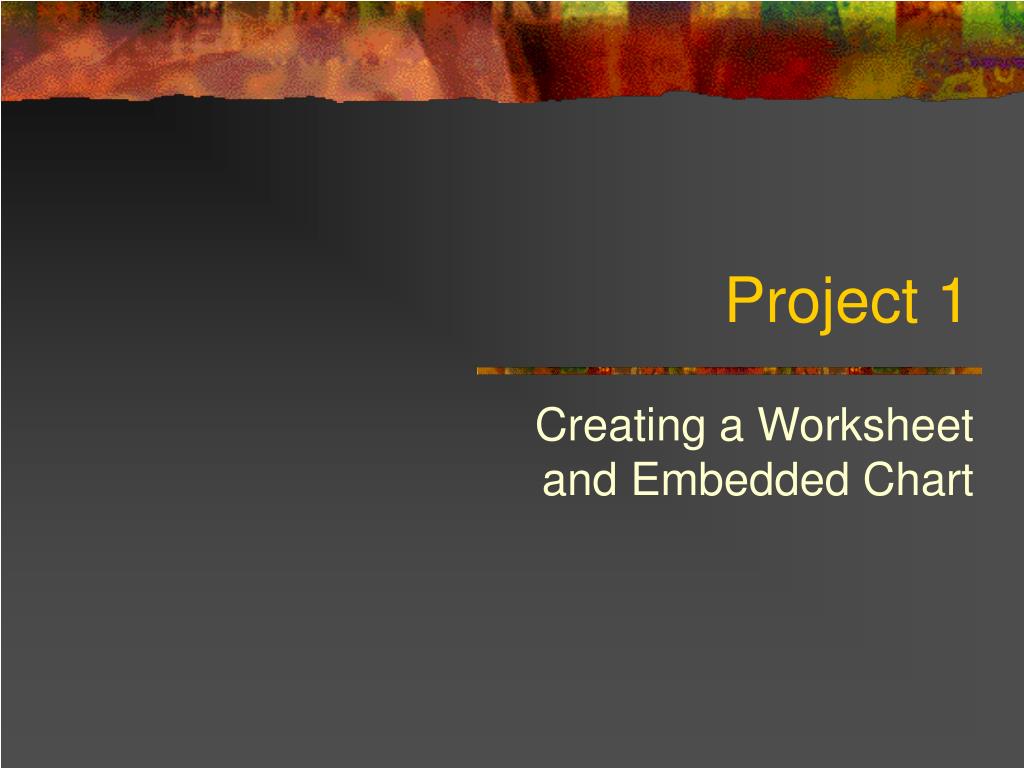 Project 1

Creating a Worksheet and Embedded Chart